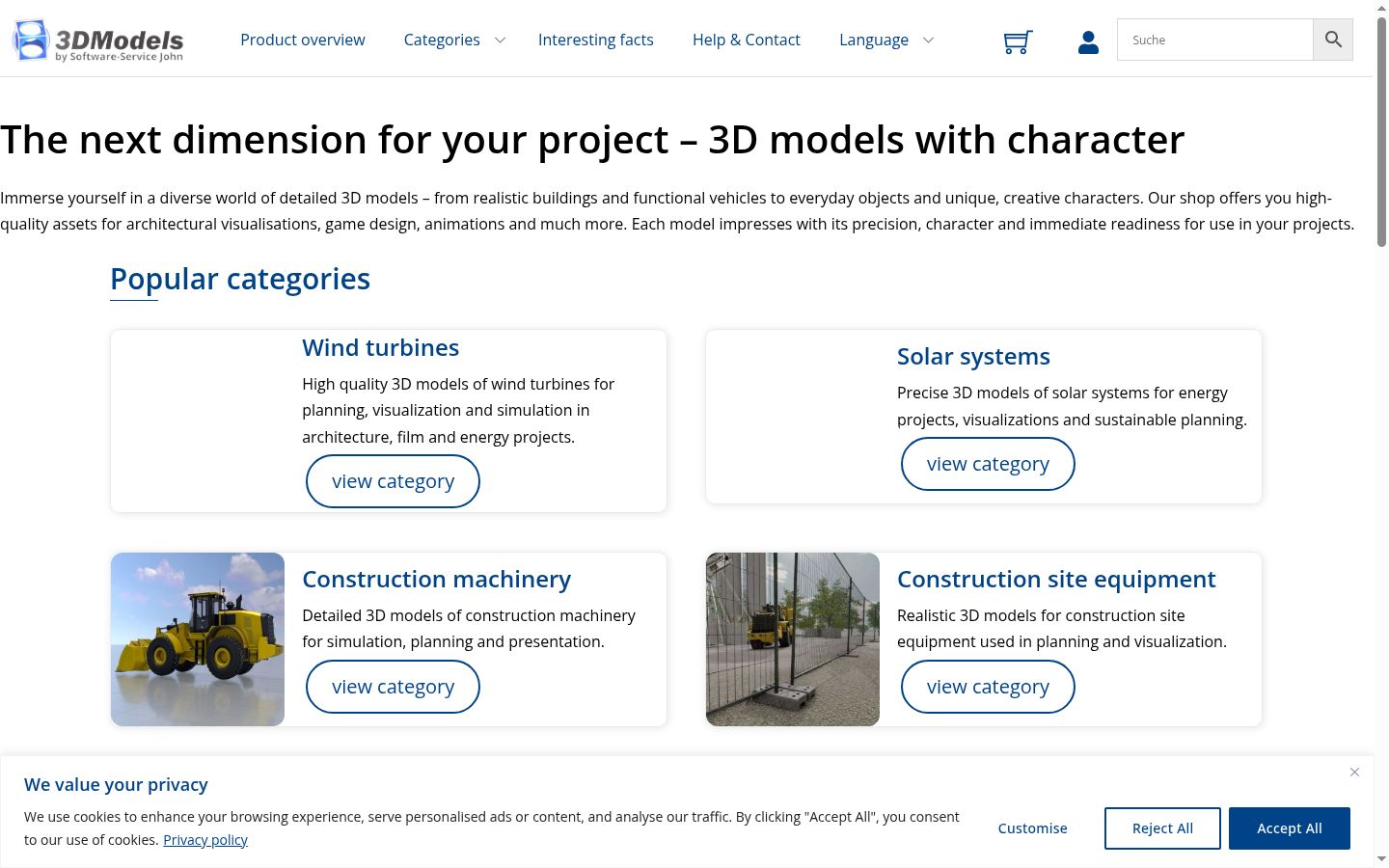 3DModels
by Software-Service John

Product overview Categories Interesting facts Help & Contact Language

Suche

The next dimension for your project – 3D models with character

Immerse yourself in a diverse world of detailed 3D models – from realistic buildings and functional vehicles to everyday objects and unique, creative characters. Our shop offers you high-quality assets for architectural visualisations, game design, animations and much more. Each model impresses with its precision, character and immediate readiness for use in your projects.

Popular categories

Wind turbines

High quality 3D models of wind turbines for planning, visualization and simulation in architecture, film and energy projects.

view category

Solar systems

Precise 3D models of solar systems for energy projects, visualizations and sustainable planning.

view category

Construction machinery

Detailed 3D models of construction machinery for simulation, planning and presentation.

view category

Construction site equipment

Realistic 3D models for construction site equipment used in planning and visualization.

view category

We value your privacy

We use cookies to enhance your browsing experience, serve personalised ads or content, and analyse our traffic. By clicking "Accept All", you consent to our use of cookies. Privacy policy

Customise Reject All Accept All